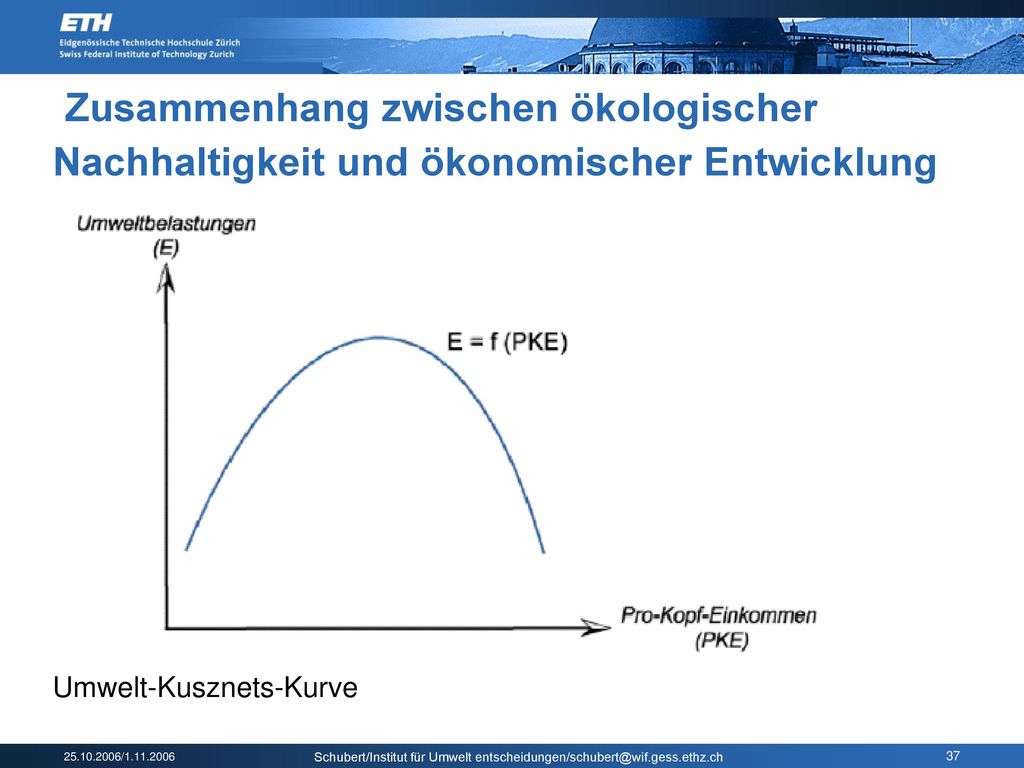 ETH
Eidgenössische Technische Hochschule Zürich
Swiss Federal Institute of Technology Zurich

Zusammenhang zwischen ökologischer Nachhaltigkeit und ökonomischer Entwicklung

Umweltbelastungen
(E)

E = f (PKE)

Pro-Kopf-Einkommen
(PKE)

Umwelt-Kusznets-Kurve

25.10.2006/1.11.2006

Schubert/Institut für Umwelt entscheidungen/schubert@wif.gess.ethz.ch

37